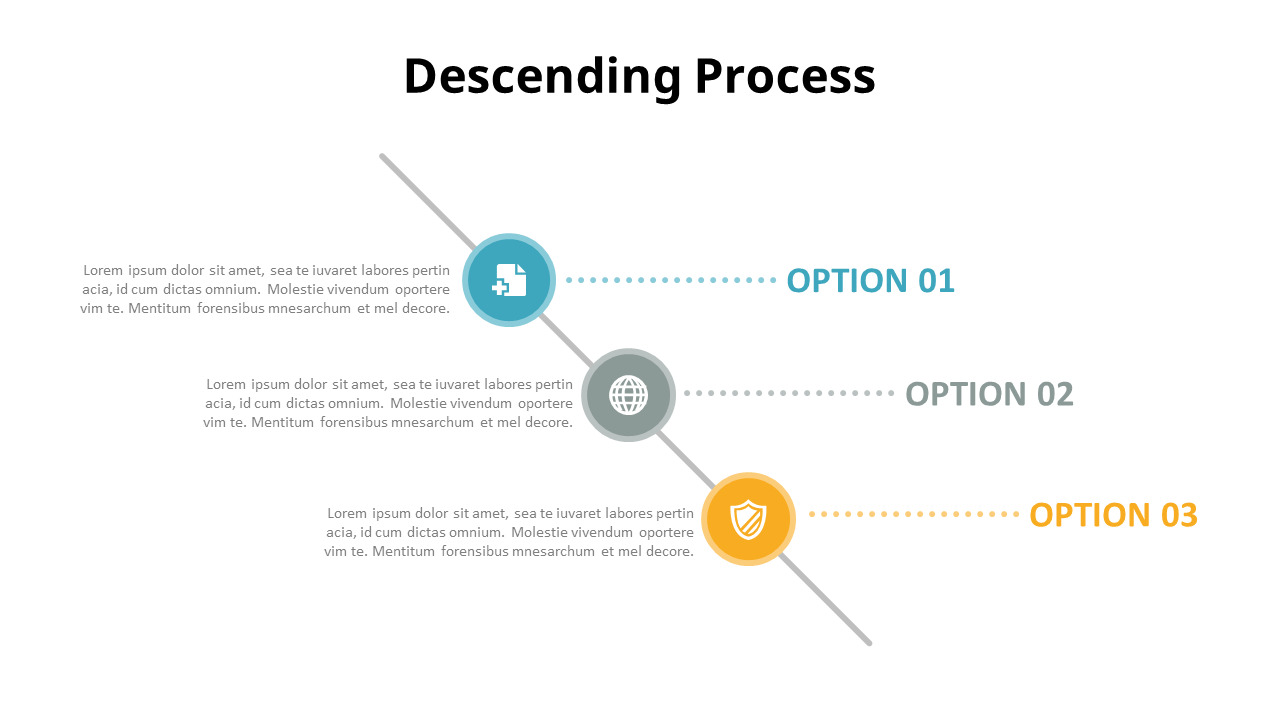 Descending Process

Lorem ipsum dolor sit amet, sea te iuvaret labores pertin acia, id cum dictas omnium. Molestie vivendum oportere vim te. Mentitum forensibus mnesarchum et mel decore.

OPTION 01

Lorem ipsum dolor sit amet, sea te iuvaret labores pertin acia, id cum dictas omnium. Molestie vivendum oportere vim te. Mentitum forensibus mnesarchum et mel decore.

OPTION 02

Lorem ipsum dolor sit amet, sea te iuvaret labores pertin acia, id cum dictas omnium. Molestie vivendum oportere vim te. Mentitum forensibus mnesarchum et mel decore.

OPTION 03